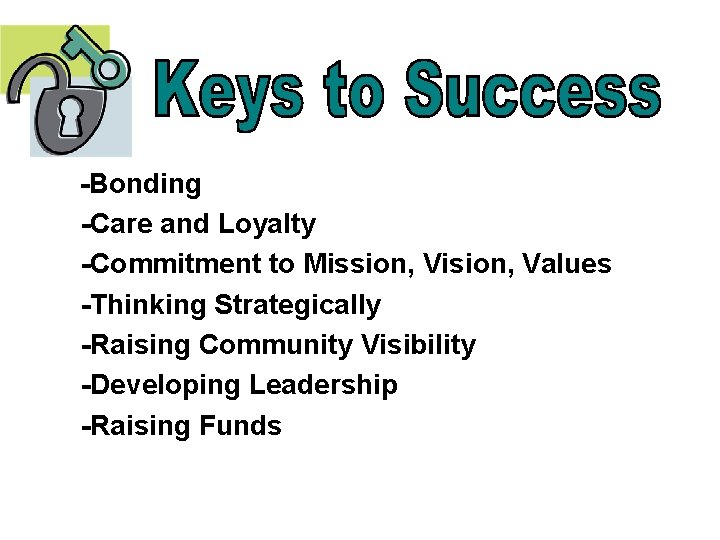 Keys to Success

-Bonding
-Care and Loyalty
-Commitment to Mission, Vision, Values
-Thinking Strategically
-Raising Community Visibility
-Developing Leadership
-Raising Funds